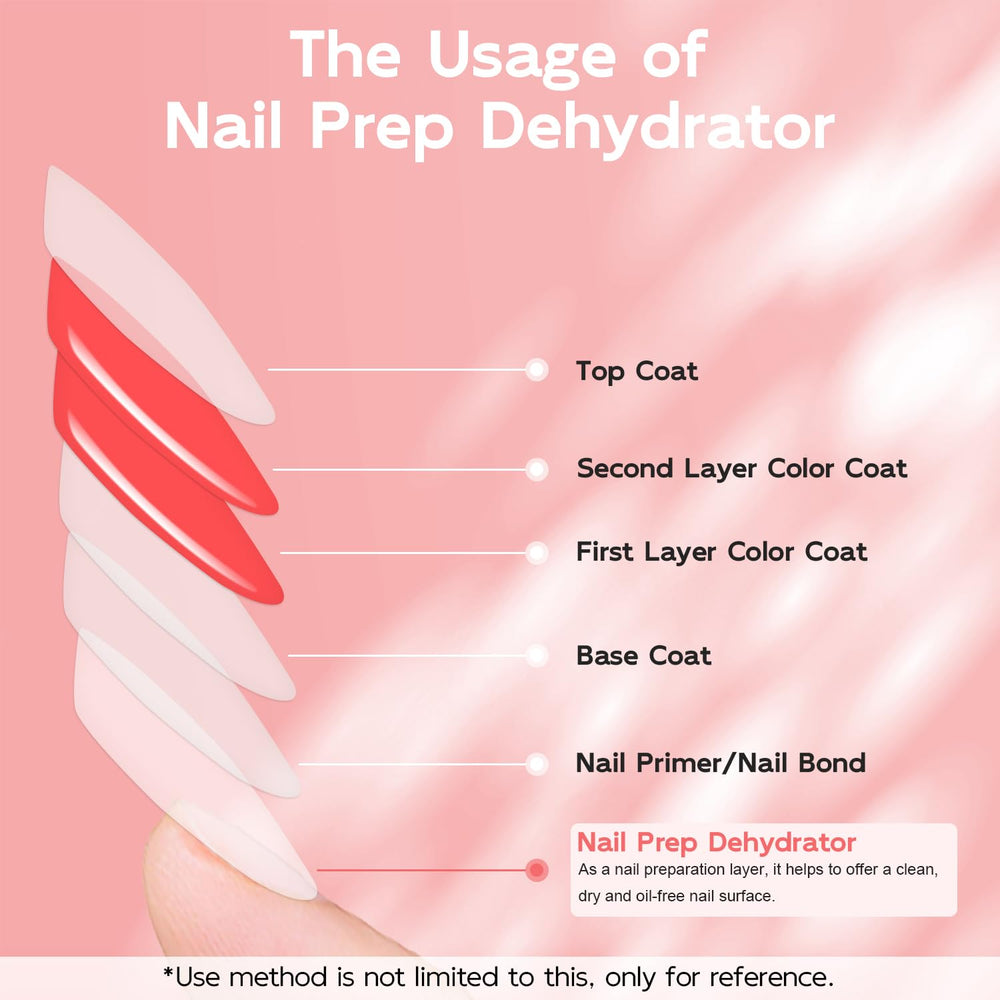 The Usage of Nail Prep Dehydrator

Top Coat

Second Layer Color Coat

First Layer Color Coat

Base Coat

Nail Primer/Nail Bond

Nail Prep Dehydrator
As a nail preparation layer, it helps to offer a clean, dry and oil-free nail surface.

*Use method is not limited to this, only for reference.